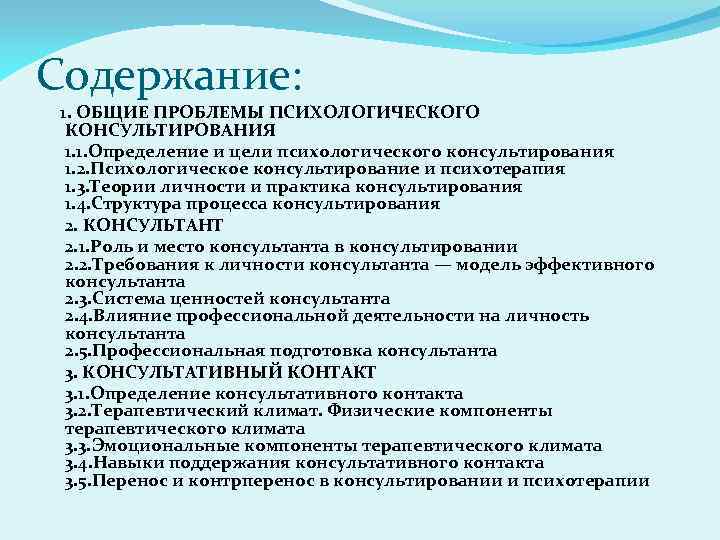 Содержание:

1. ОБЩИЕ ПРОБЛЕМЫ ПСИХОЛОГИЧЕСКОГО КОНСУЛЬТИРОВАНИЯ

1.1.Определение и цели психологического консультирования
1.2.Психологическое консультирование и психотерапия
1.3.Теории личности и практика консультирования
1.4.Структура процесса консультирования

2. КОНСУЛЬТАНТ

2.1.Роль и место консультанта в консультировании
2.2.Требования к личности консультанта — модель эффективного консультанта
2.3.Система ценностей консультанта
2.4.Влияние профессиональной деятельности на личность консультанта
2.5.Профессиональная подготовка консультанта

3. КОНСУЛЬТАТИВНЫЙ КОНТАКТ

3.1.Определение консультативного контакта
3.2.Терапевтический климат. Физические компоненты терапевтического климата
3.3.Эмоциональные компоненты терапевтического климата
3.4.Навыки поддержания консультативного контакта
3.5.Перенос и контрперенос в консультировании и психотерапии